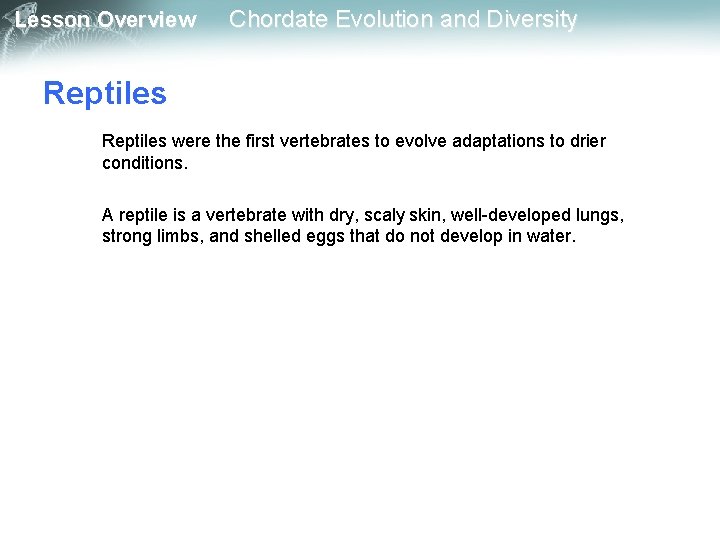 Lesson Overview Chordate Evolution and Diversity

Reptiles

Reptiles were the first vertebrates to evolve adaptations to drier conditions.

A reptile is a vertebrate with dry, scaly skin, well-developed lungs, strong limbs, and shelled eggs that do not develop in water.